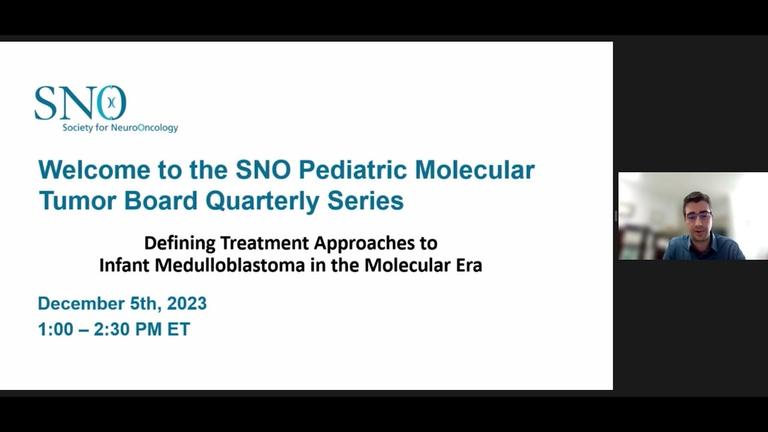 SNO
Society for NeuroOncology

Welcome to the SNO Pediatric Molecular Tumor Board Quarterly Series

Defining Treatment Approaches to Infant Medulloblastoma in the Molecular Era

December 5th, 2023
1:00 – 2:30 PM ET